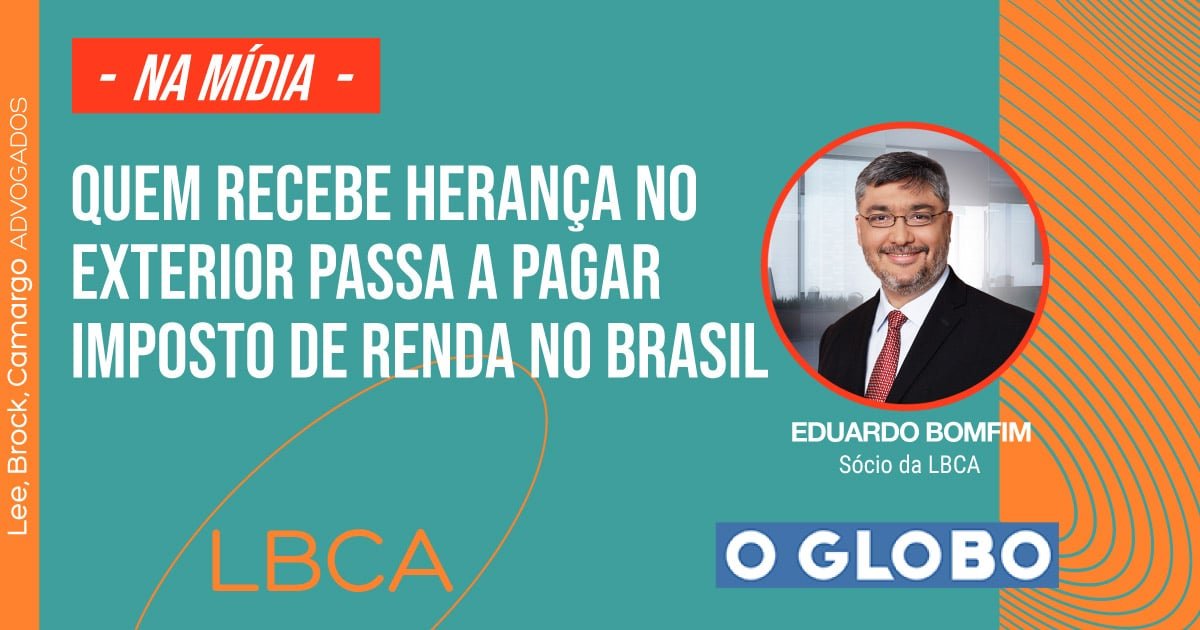 Lee, Brock, Camargo ADVOGADOS

- NA MÍDIA -

QUEM RECEBE HERANÇA NO EXTERIOR PASSA A PAGAR IMPOSTO DE RENDA NO BRASIL

EDUARDO BOMFIM
Sócio da LBCA

LBCA

O GLOBO